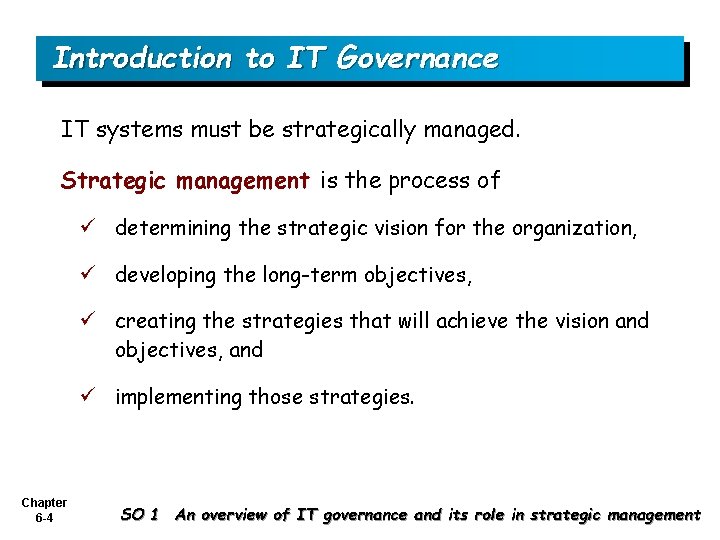 Introduction to IT Governance

IT systems must be strategically managed.

Strategic management is the process of

✓ determining the strategic vision for the organization,

✓ developing the long-term objectives,

✓ creating the strategies that will achieve the vision and objectives, and

✓ implementing those strategies.

Chapter 6-4

SO 1 An overview of IT governance and its role in strategic management